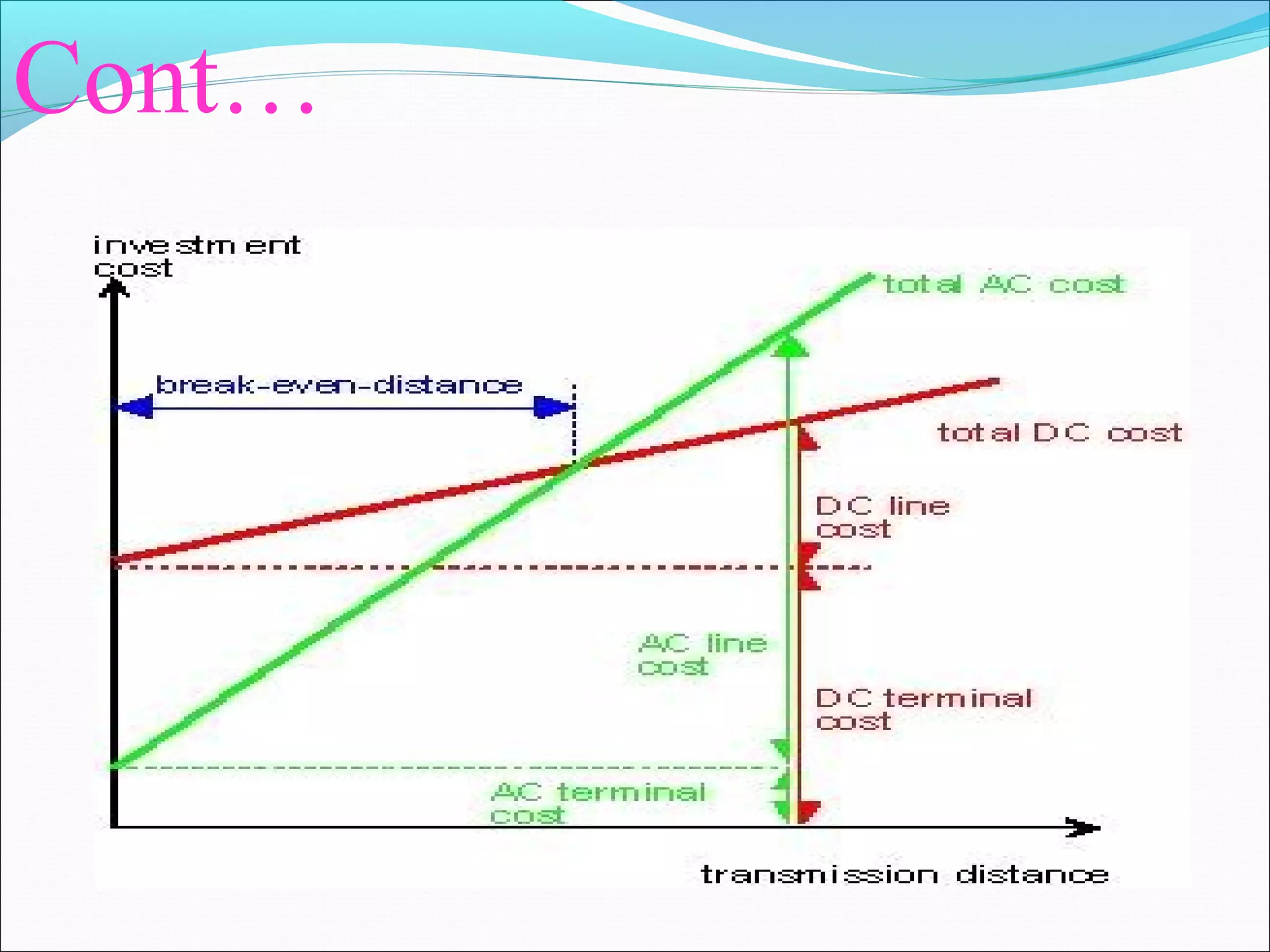 Cont…

investment cost

total AC cost

break-even-distance

total DC cost

DC line cost

AC line cost

DC terminal cost

AC terminal cost

transmission distance